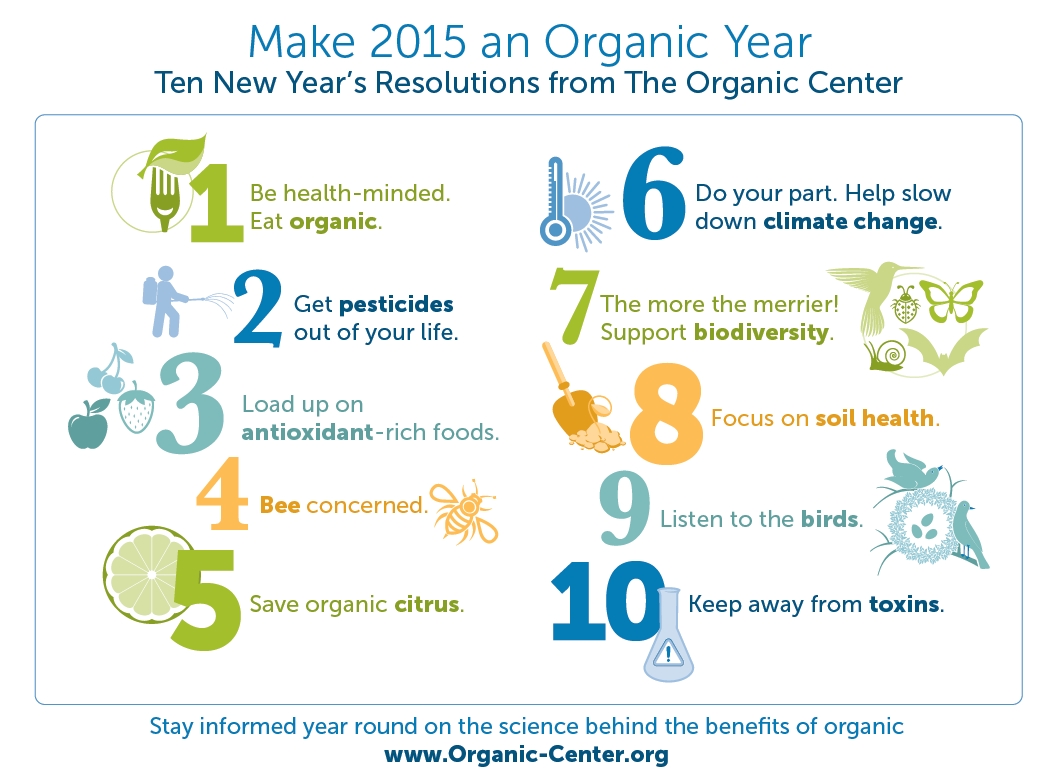 Make 2015 an Organic Year
Ten New Year's Resolutions from The Organic Center

1 Be health-minded. Eat organic.

2 Get pesticides out of your life.

3 Load up on antioxidant-rich foods.

4 Bee concerned.

5 Save organic citrus.

6 Do your part. Help slow down climate change.

7 The more the merrier! Support biodiversity.

8 Focus on soil health.

9 Listen to the birds.

10 Keep away from toxins.

Stay informed year round on the science behind the benefits of organic
www.Organic-Center.org